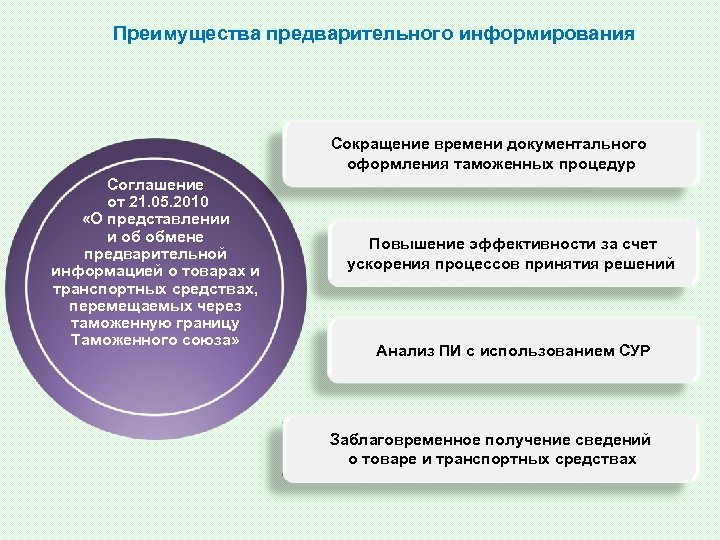 Преимущества предварительного информирования

Соглашение от 21.05.2010 «О представлении и об обмене предварительной информацией о товарах и транспортных средствах, перемещаемых через таможенную границу Таможенного союза»

Сокращение времени документального оформления таможенных процедур

Повышение эффективности за счет ускорения процессов принятия решений

Анализ ПИ с использованием СУР

Заблаговременное получение сведений о товаре и транспортных средствах